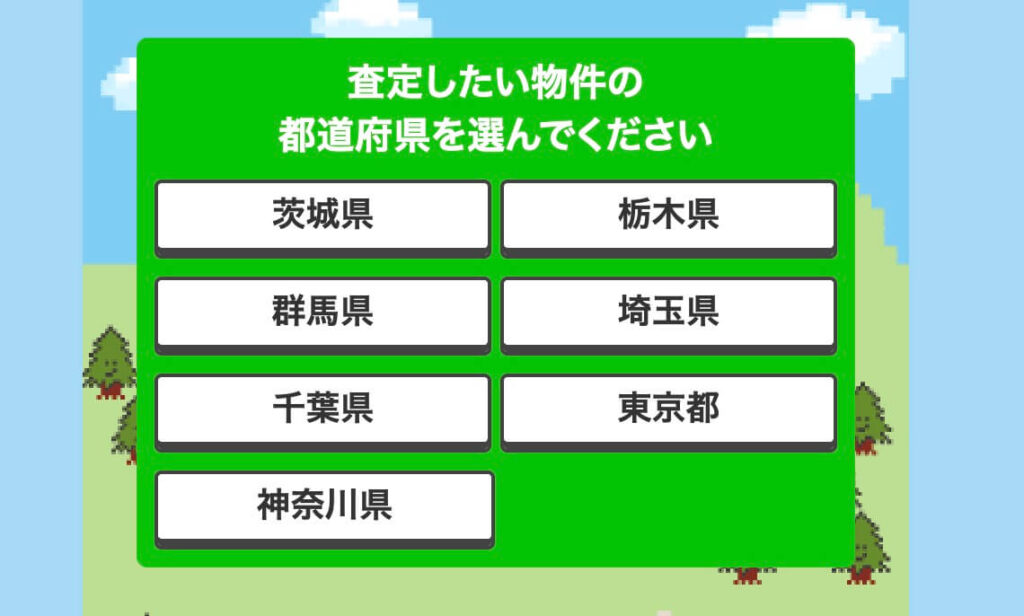 査定したい物件の
都道府県を選んでください

茨城県
栃木県
群馬県
埼玉県
千葉県
東京都
神奈川県